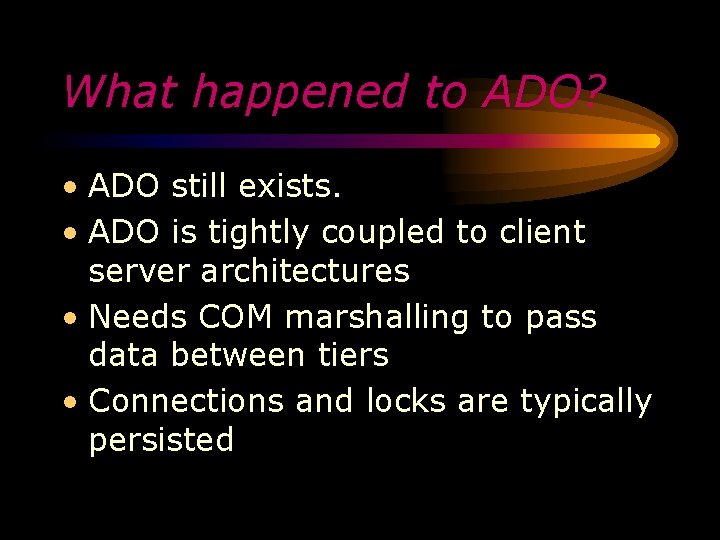 What happened to ADO?

• ADO still exists.
• ADO is tightly coupled to client server architectures
• Needs COM marshalling to pass data between tiers
• Connections and locks are typically persisted